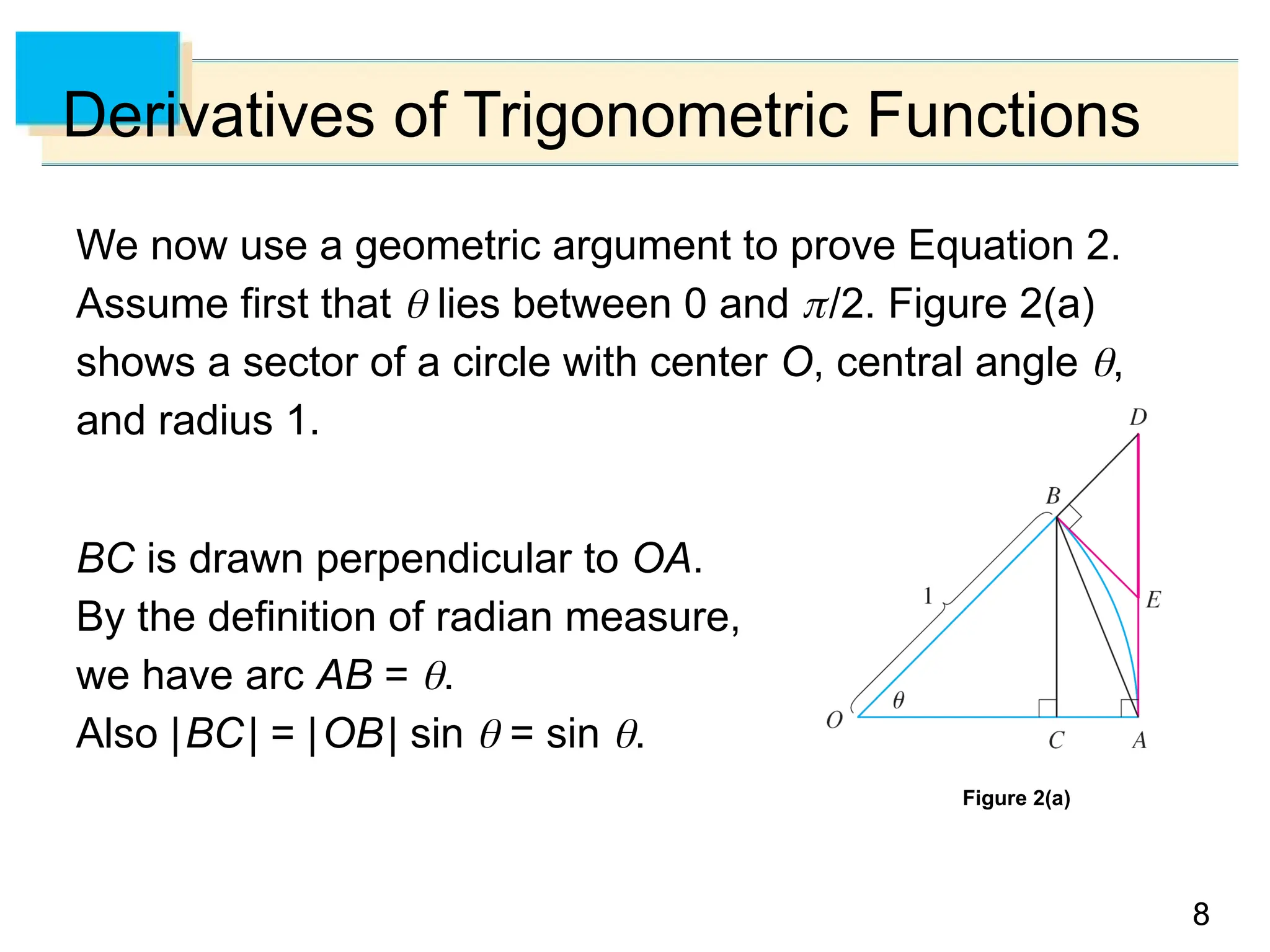 Derivatives of Trigonometric Functions

We now use a geometric argument to prove Equation 2. Assume first that $\theta$ lies between 0 and $\pi/2$. Figure 2(a) shows a sector of a circle with center $O$, central angle $\theta$, and radius 1.

$BC$ is drawn perpendicular to $OA$. By the definition of radian measure, we have arc $AB = \theta$. Also $|BC| = |OB| \sin \theta = \sin \theta$.

D
B
1
E
$\theta$
O
C
A

Figure 2(a)

8